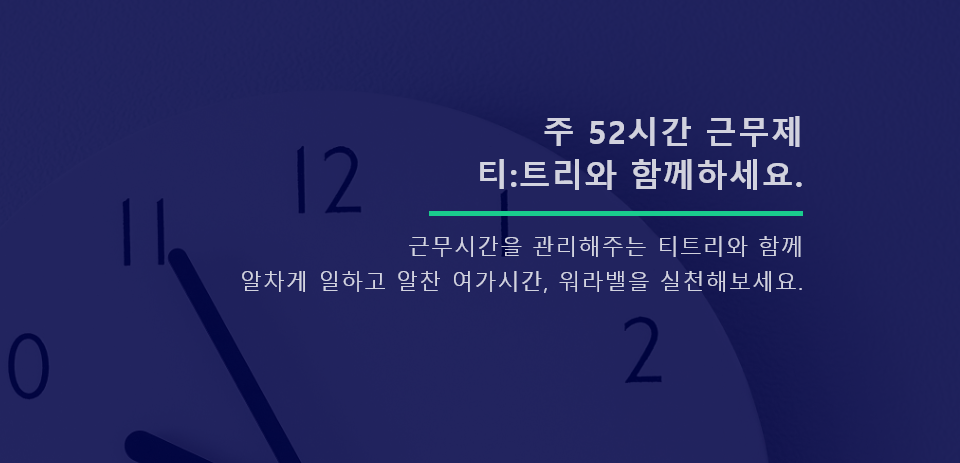 주 52시간 근무제
티:트리와 함께하세요.

근무시간을 관리해주는 티트리와 함께
알차게 일하고 알찬 여가시간, 워라밸을 실천해보세요.

12
11
1
2
0